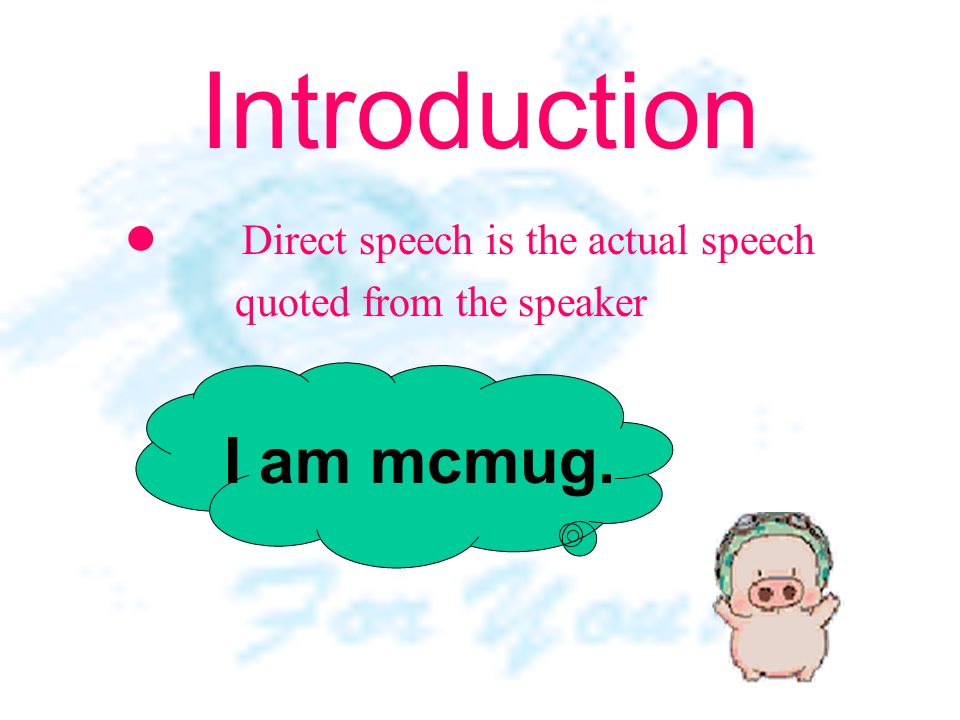 Introduction

● Direct speech is the actual speech quoted from the speaker

I am mcmug.

For You